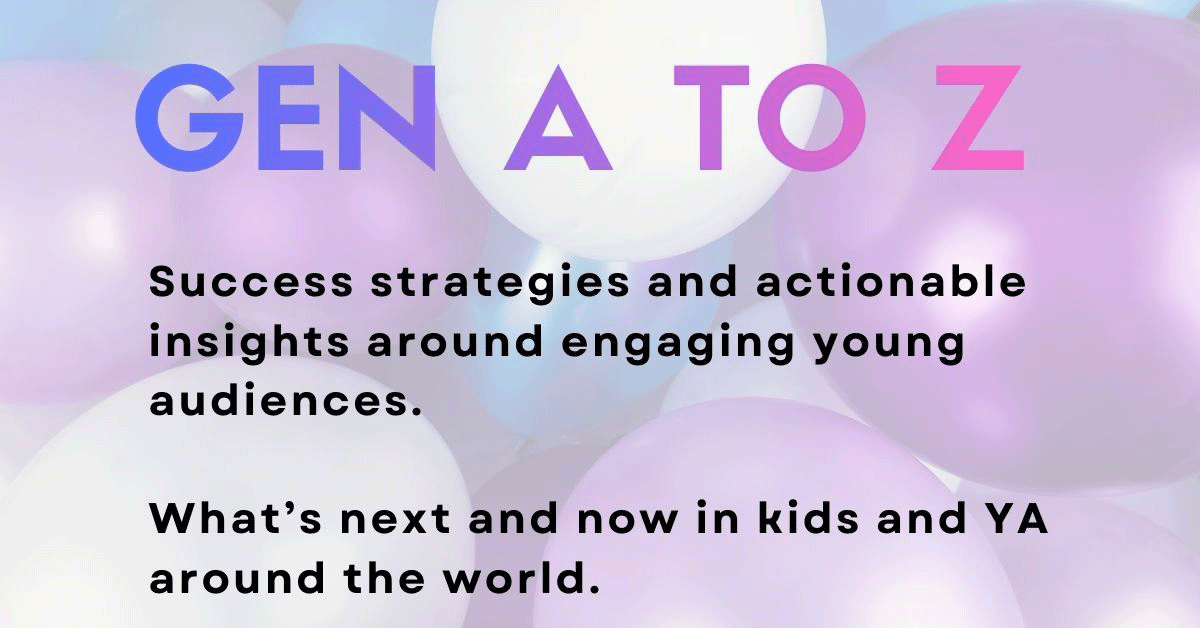 GEN A TO Z

Success strategies and actionable insights around engaging young audiences.

What’s next and now in kids and YA around the world.